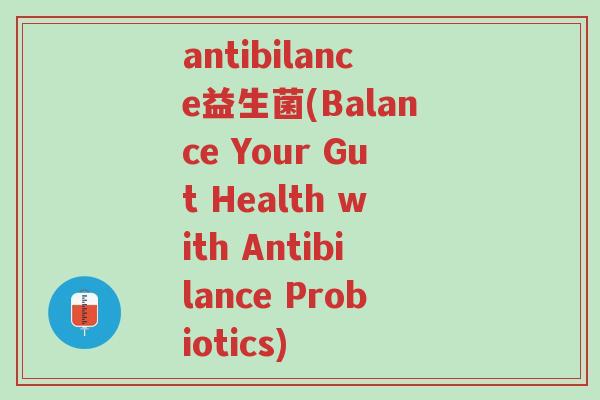 antibilance益生菌(Balance Your Gut Health with Antibilance Probiotics)